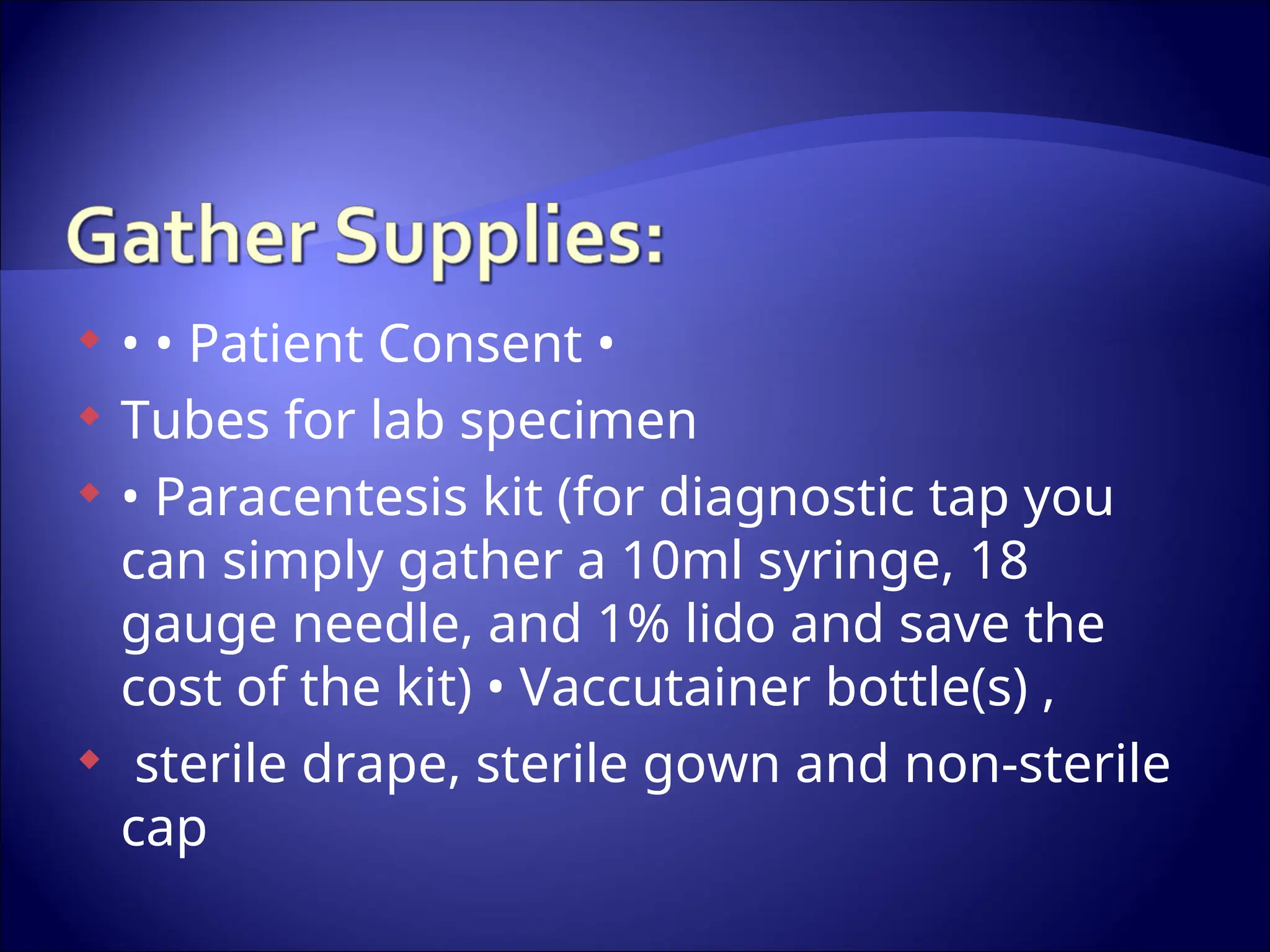 Gather Supplies:

• • Patient Consent •

Tubes for lab specimen

• Paracentesis kit (for diagnostic tap you can simply gather a 10ml syringe, 18 gauge needle, and 1% lido and save the cost of the kit) • Vaccutainer bottle(s) ,

sterile drape, sterile gown and non-sterile cap